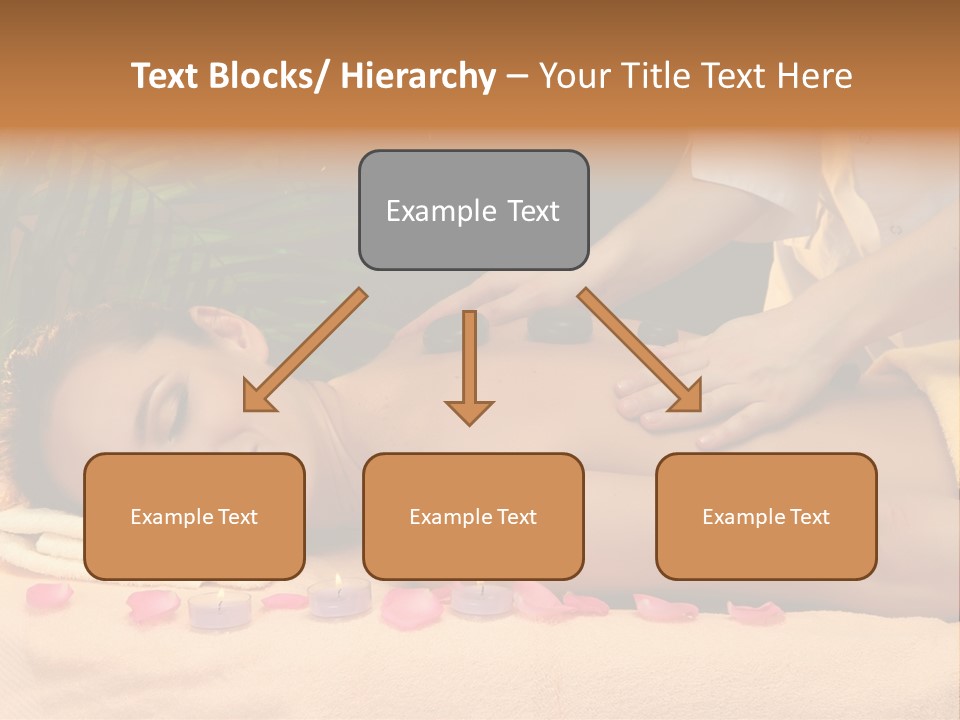 Text Blocks/ Hierarchy – Your Title Text Here

Example Text

Example Text

Example Text

Example Text